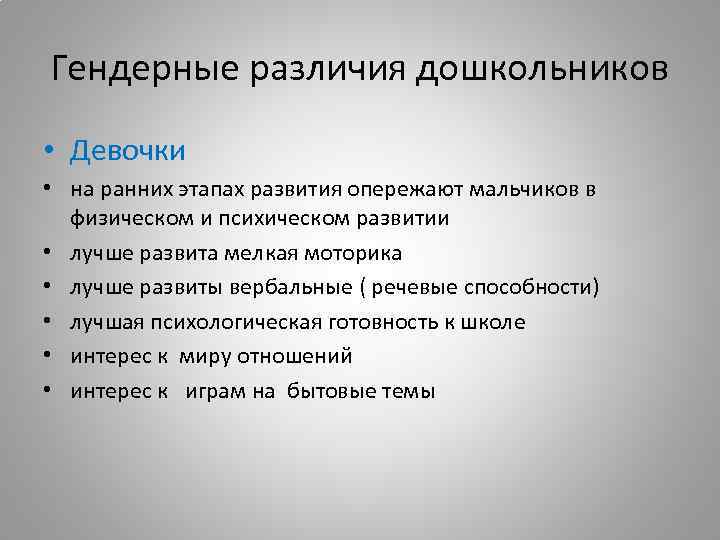 Гендерные различия дошкольников

• Девочки
• на ранних этапах развития опережают мальчиков в физическом и психическом развитии
• лучше развита мелкая моторика
• лучше развиты вербальные ( речевые способности)
• лучшая психологическая готовность к школе
• интерес к миру отношений
• интерес к играм на бытовые темы